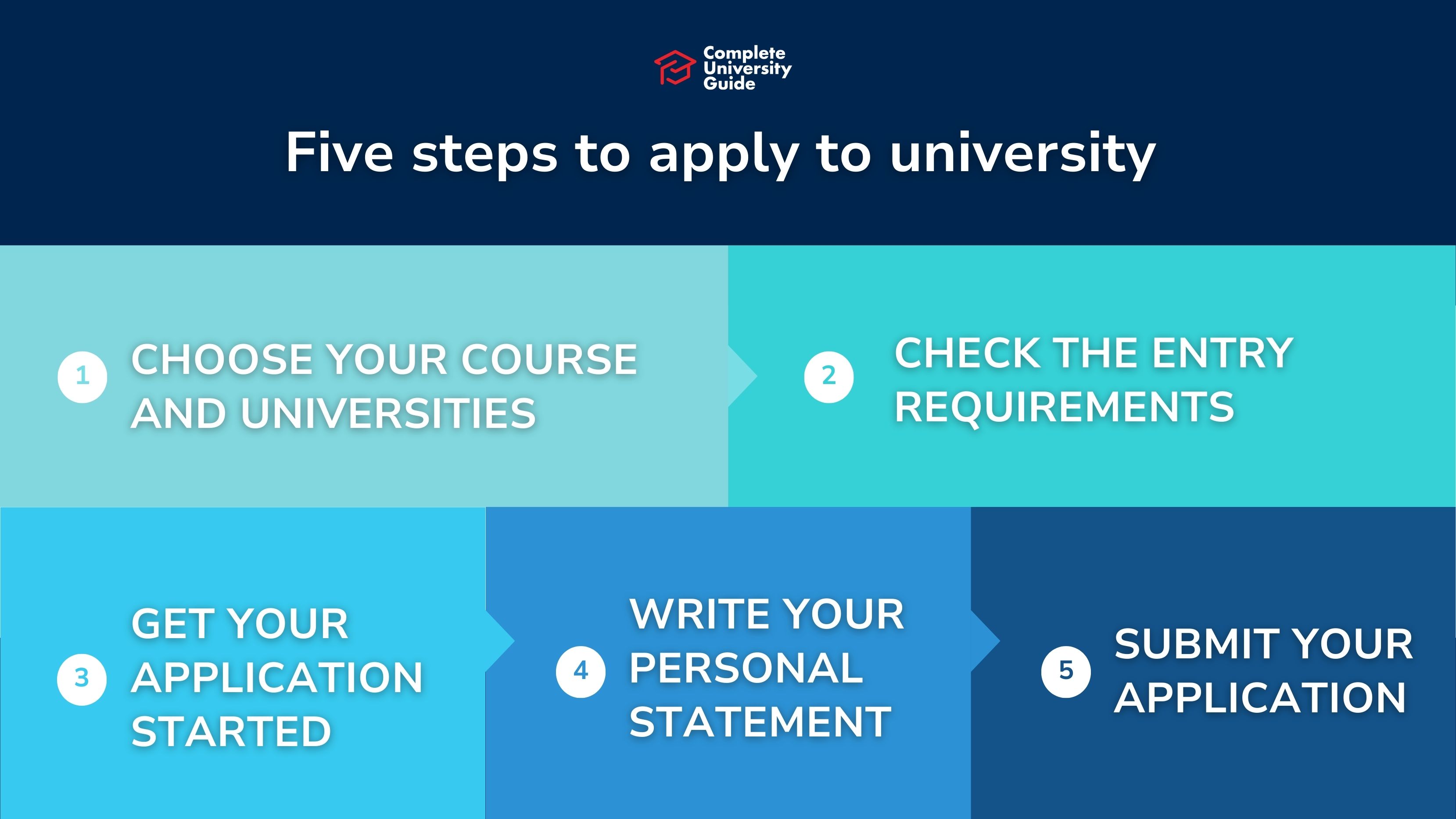 Complete University Guide

Five steps to apply to university

1 CHOOSE YOUR COURSE AND UNIVERSITIES

2 CHECK THE ENTRY REQUIREMENTS

3 GET YOUR APPLICATION STARTED

4 WRITE YOUR PERSONAL STATEMENT

5 SUBMIT YOUR APPLICATION